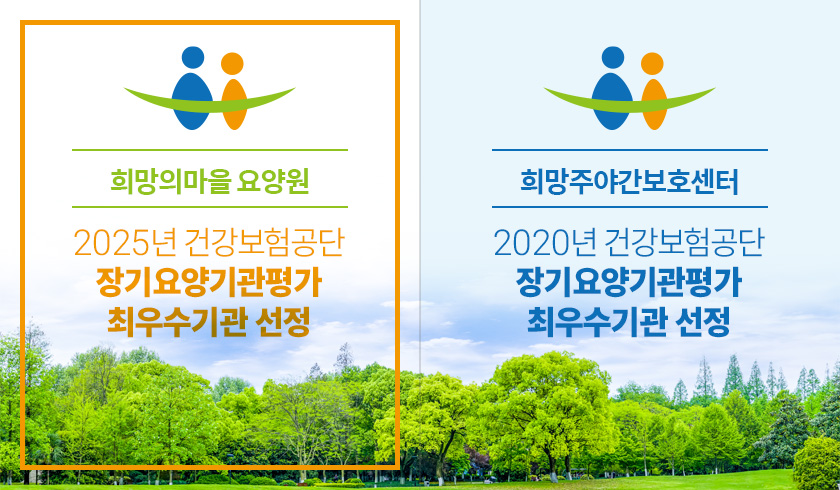 희망의마을 요양원

2025년 건강보험공단
장기요양기관평가
최우수기관 선정

희망주야간보호센터

2020년 건강보험공단
장기요양기관평가
최우수기관 선정